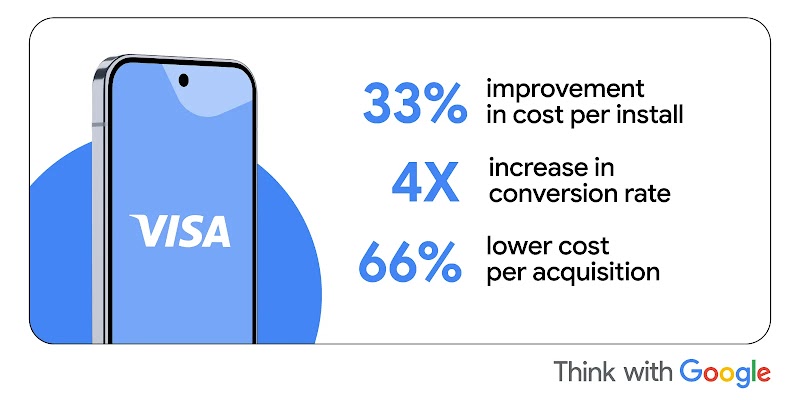 VISA

33% improvement in cost per install

4X increase in conversion rate

66% lower cost per acquisition

Think with Google